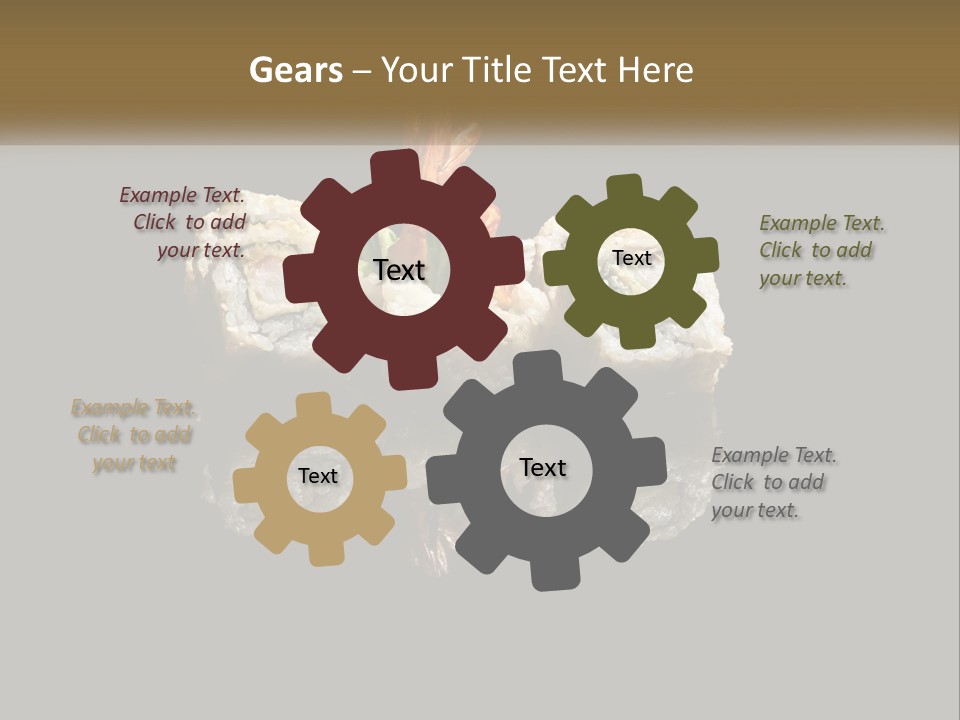 Gears – Your Title Text Here

Example Text. Click to add your text.

Text

Text

Example Text. Click to add your text.

Example Text. Click to add your text

Text

Text

Example Text. Click to add your text.